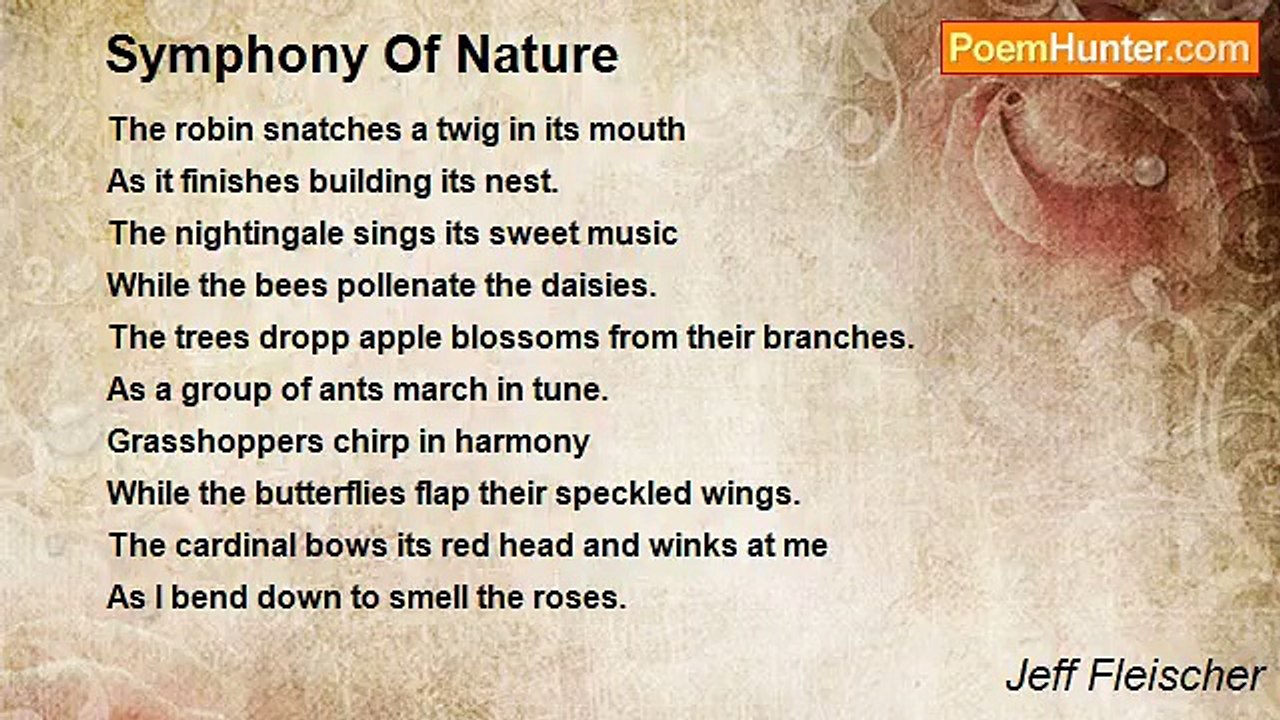 Symphony Of Nature

PoemHunter.com

The robin snatches a twig in its mouth
As it finishes building its nest.
The nightingale sings its sweet music
While the bees pollenate the daisies.
The trees dropp apple blossoms from their branches.
As a group of ants march in tune.
Grasshoppers chirp in harmony
While the butterflies flap their speckled wings.
The cardinal bows its red head and winks at me
As I bend down to smell the roses.

Jeff Fleischer